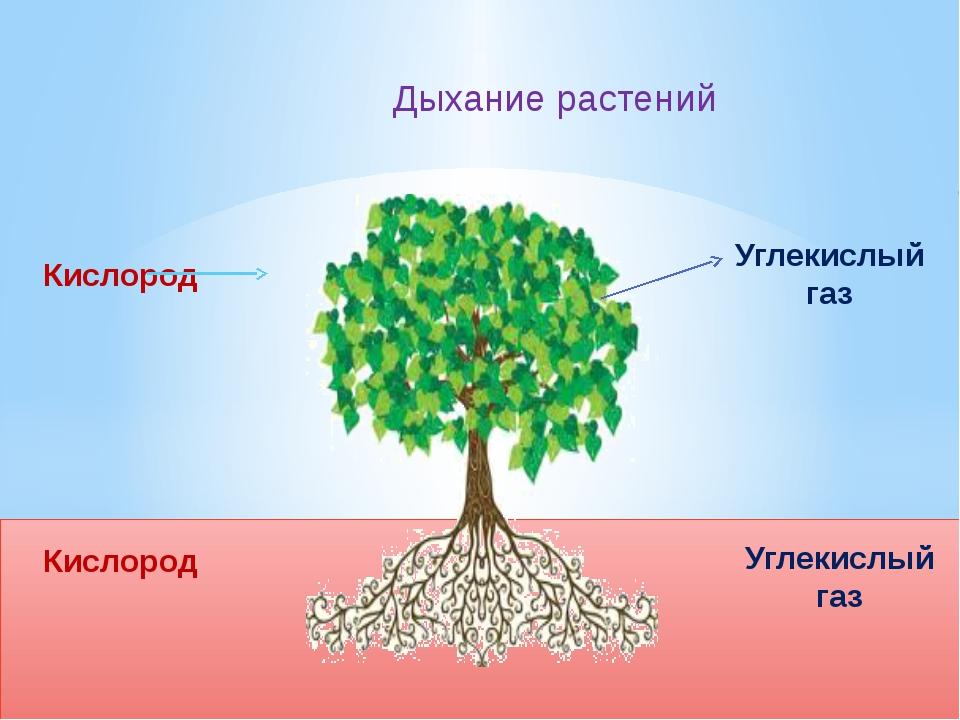 Дыхание растений

Кислород

Углекислый газ

Кислород

Углекислый газ